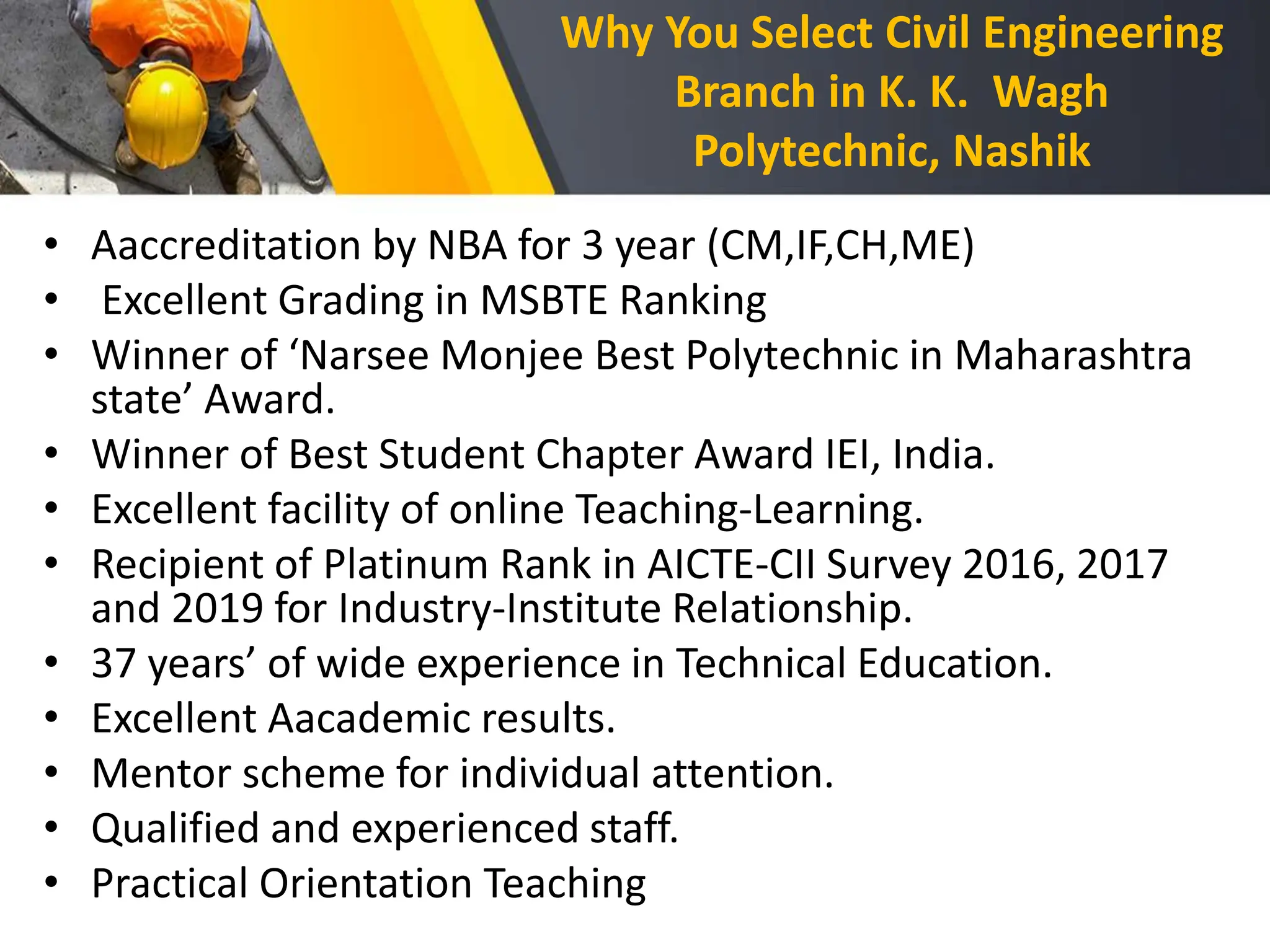 Why You Select Civil Engineering Branch in K. K. Wagh Polytechnic, Nashik

• Aaccreditation by NBA for 3 year (CM,IF,CH,ME)
• Excellent Grading in MSBTE Ranking
• Winner of ‘Narsee Monjee Best Polytechnic in Maharashtra state’ Award.
• Winner of Best Student Chapter Award IEI, India.
• Excellent facility of online Teaching-Learning.
• Recipient of Platinum Rank in AICTE-CII Survey 2016, 2017 and 2019 for Industry-Institute Relationship.
• 37 years’ of wide experience in Technical Education.
• Excellent Aacademic results.
• Mentor scheme for individual attention.
• Qualified and experienced staff.
• Practical Orientation Teaching